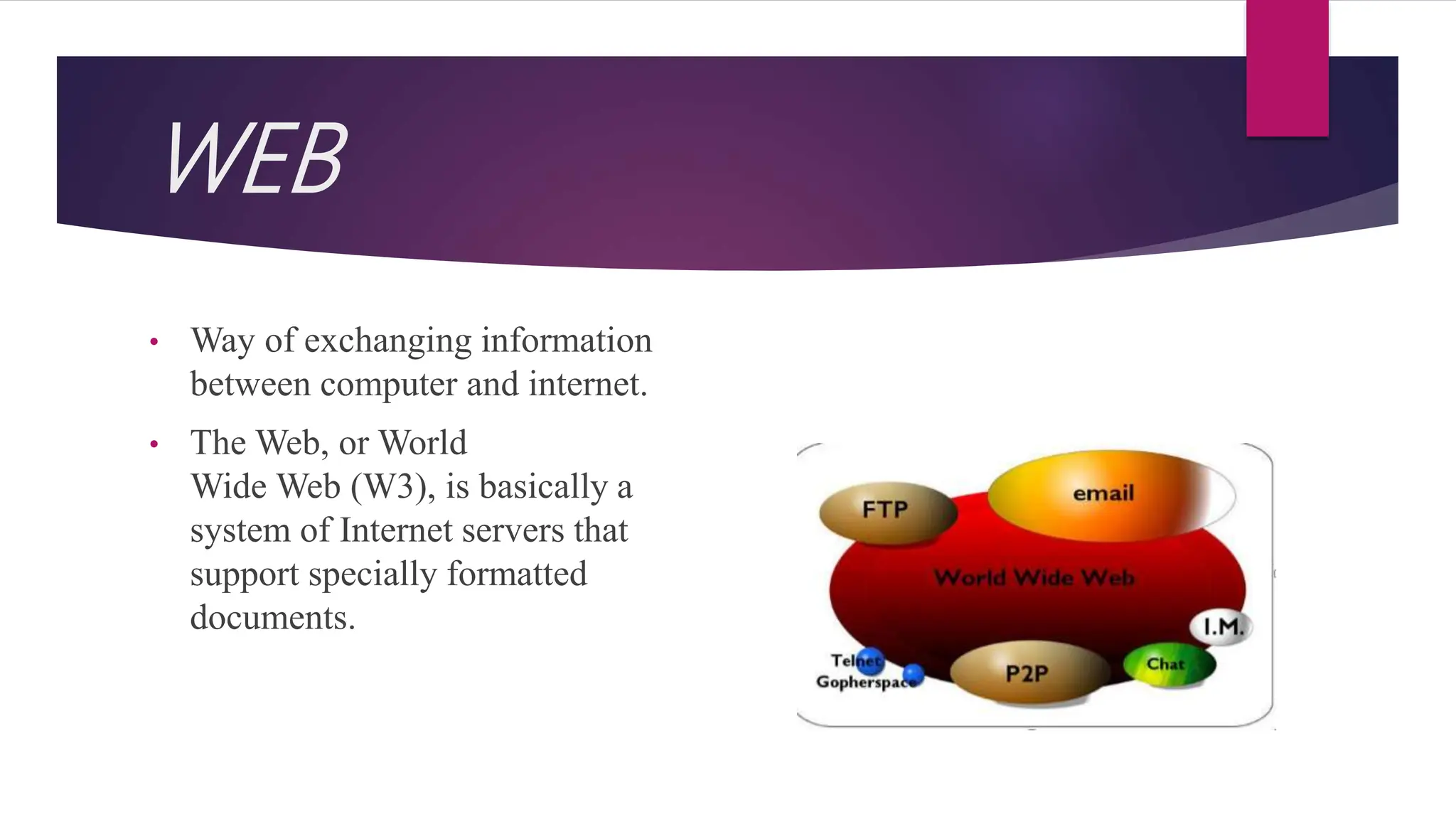 WEB

• Way of exchanging information between computer and internet.

• The Web, or World Wide Web (W3), is basically a system of Internet servers that support specially formatted documents.

FTP
email
World Wide Web
I.M.
Telnet
Gopherspace
P2P
Chat